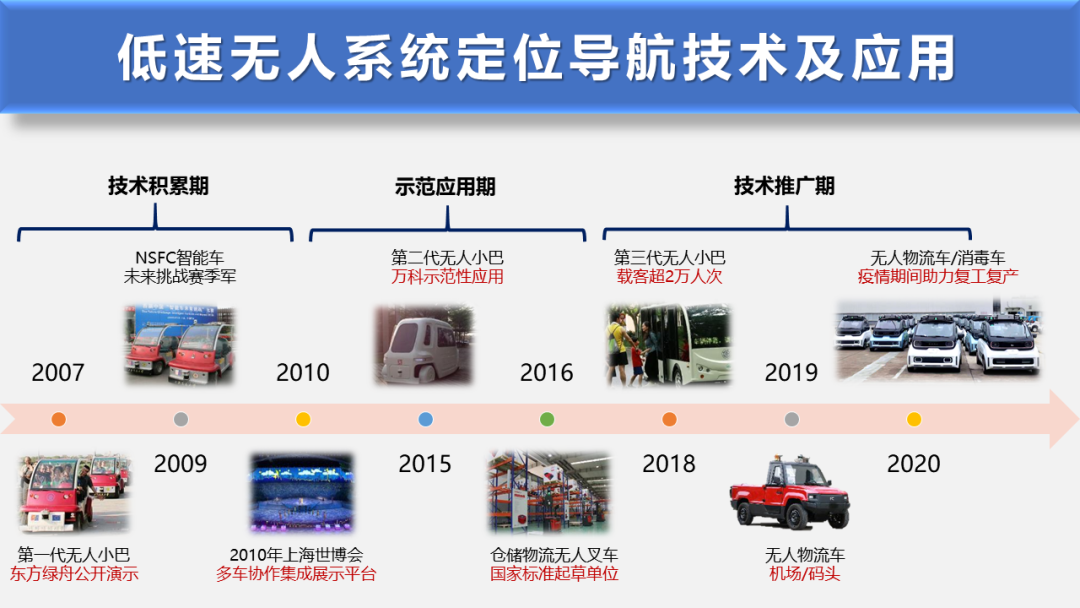 低速无人系统定位导航技术及应用

技术积累期

示范应用期

技术推广期

NSFC智能车
未来挑战赛季军

第二代无人小巴
万科示范性应用

第三代无人小巴
载客超2万人次

无人物流车/消毒车
疫情期间助力复工复产

2007

2010

2016

2019

2009

2015

2018

2020

第一代无人小巴
东方绿舟公开演示

2010年上海世博会
多车协作集成展示平台

仓储物流无人叉车
国家标准起草单位

无人物流车
机场/码头